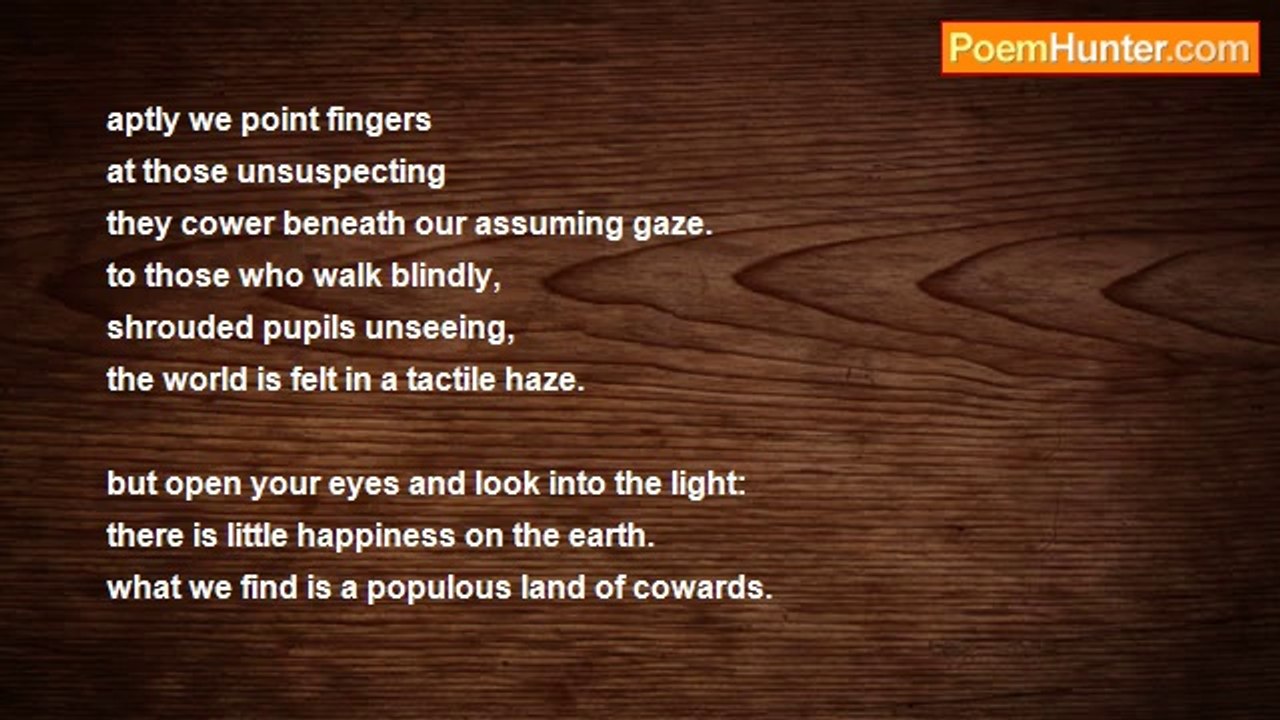 PoemHunter.com

aptly we point fingers
at those unsuspecting
they cower beneath our assuming gaze.
to those who walk blindly,
shrouded pupils unseeing,
the world is felt in a tactile haze.

but open your eyes and look into the light:
there is little happiness on the earth.
what we find is a populous land of cowards.